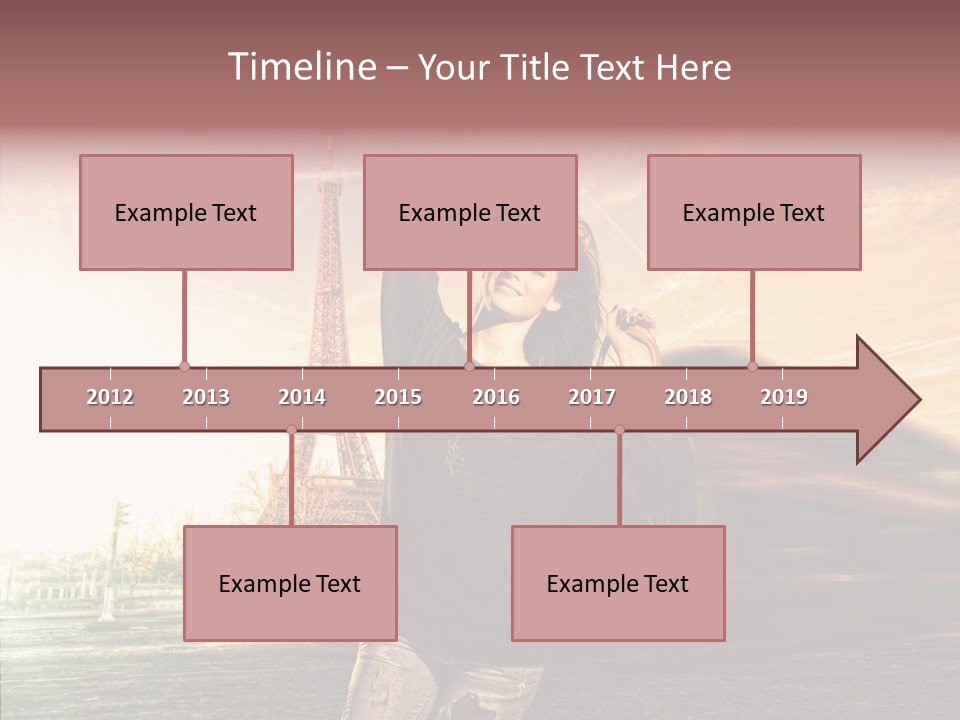 Timeline – Your Title Text Here

Example Text

Example Text

Example Text

2012 2013 2014 2015 2016 2017 2018 2019

Example Text

Example Text